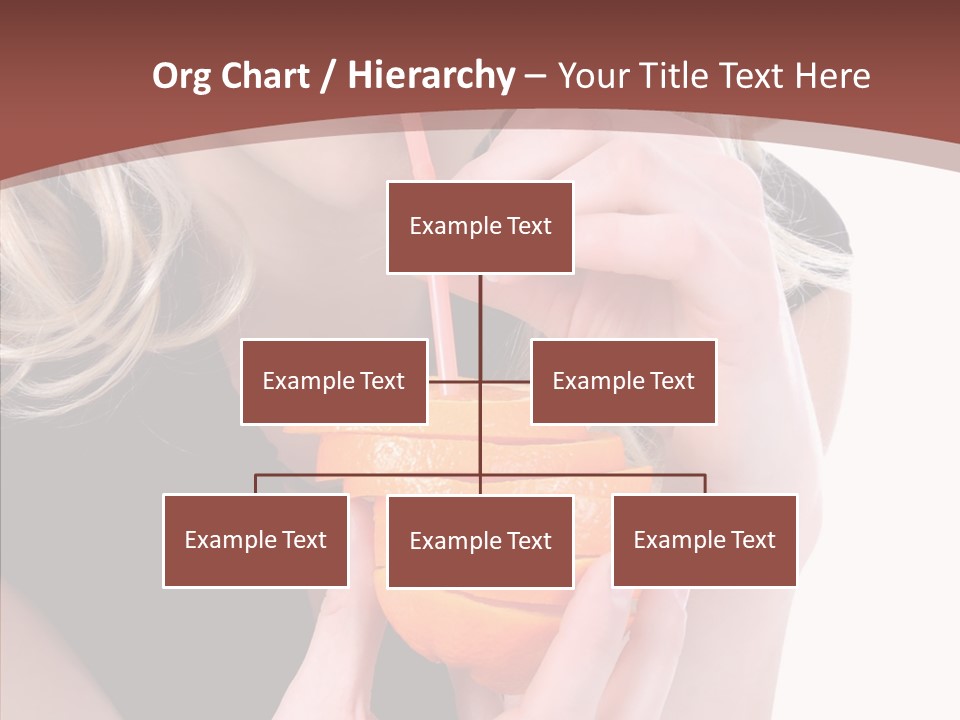 Org Chart / Hierarchy – Your Title Text Here

Example Text

Example Text

Example Text

Example Text

Example Text

Example Text